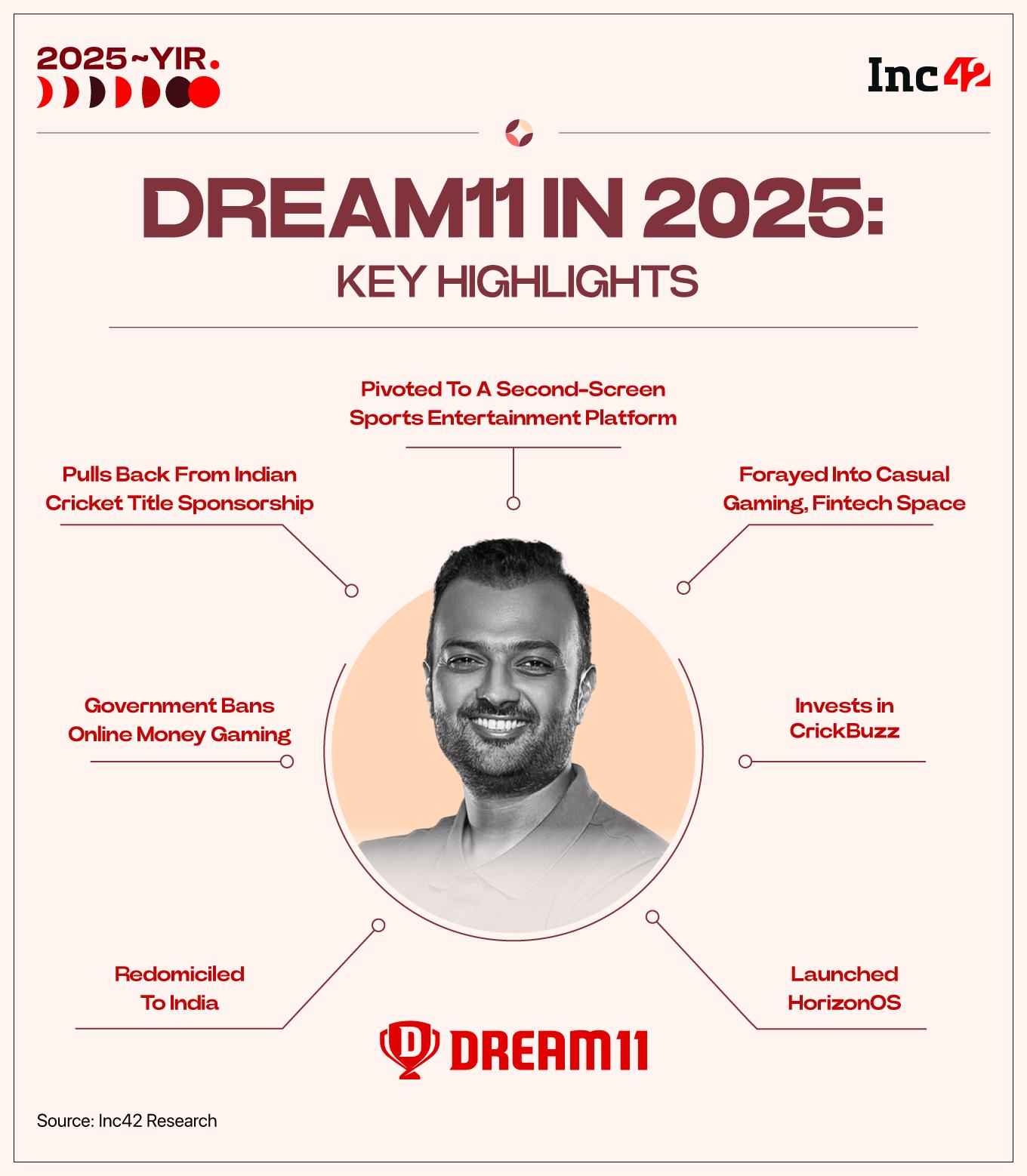 2025~YIR.

Inc42

DREAM11 IN 2025:
KEY HIGHLIGHTS

Pivoted To A Second-Screen Sports Entertainment Platform

Pulls Back From Indian Cricket Title Sponsorship

Forayed Into Casual Gaming, Fintech Space

Government Bans Online Money Gaming

Invests in CrickBuzz

Redomiciled To India

Launched HorizonOS

DREAM11

Source: Inc42 Research